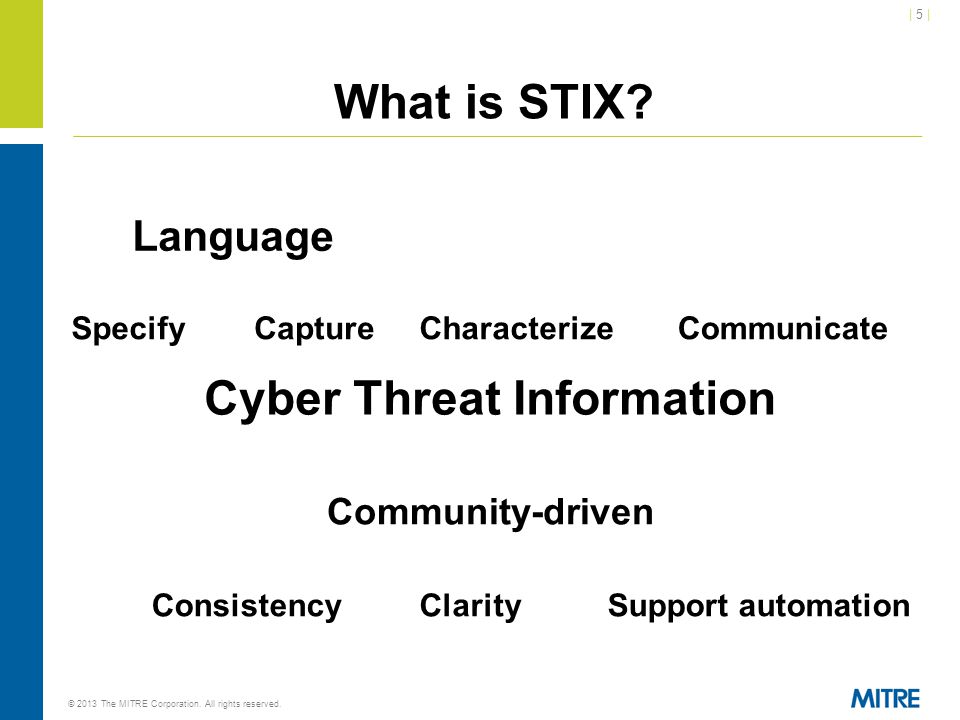 | 5 |

What is STIX?

Language

Specify Capture Characterize Communicate

Cyber Threat Information

Community-driven

Consistency Clarity Support automation

© 2013 The MITRE Corporation. All rights reserved.

MITRE